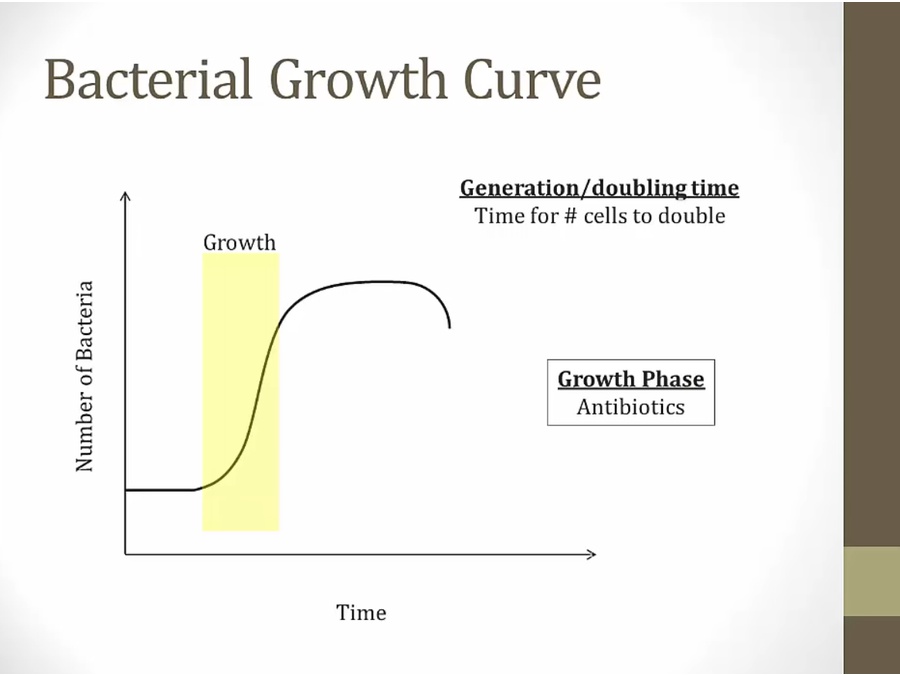 Bacterial Growth Curve

Generation/doubling time
Time for # cells to double

Growth

Number of Bacteria

Growth Phase
Antibiotics

Time